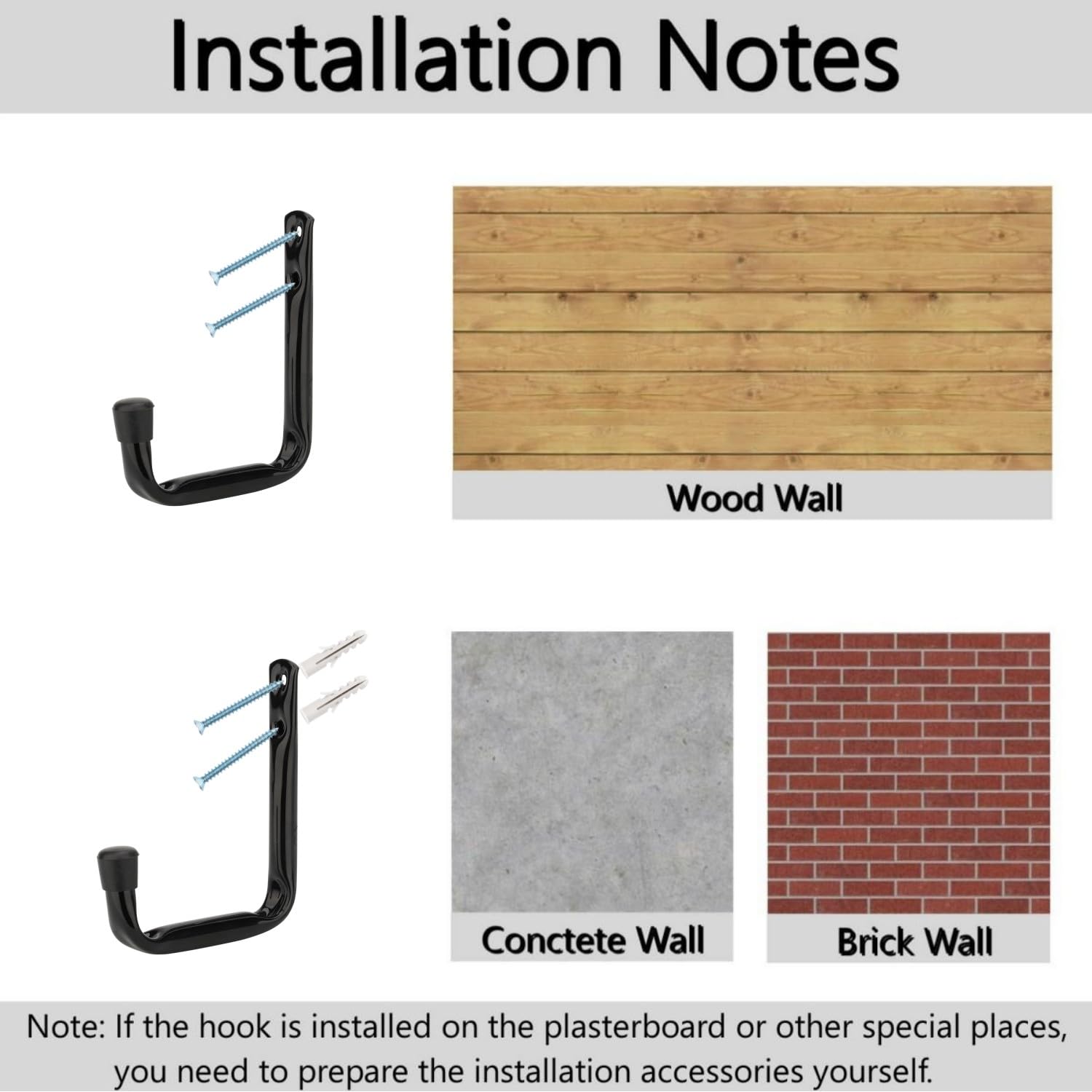 Installation Notes

Wood Wall

Conctete Wall

Brick Wall

Note: If the hook is installed on the plasterboard or other special places, you need to prepare the installation accessories yourself.